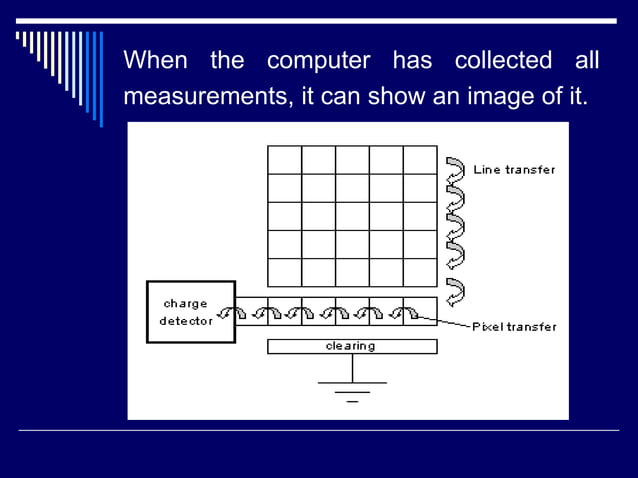 When the computer has collected all measurements, it can show an image of it.

Line transfer

charge detector

Pixel transfer

clearing